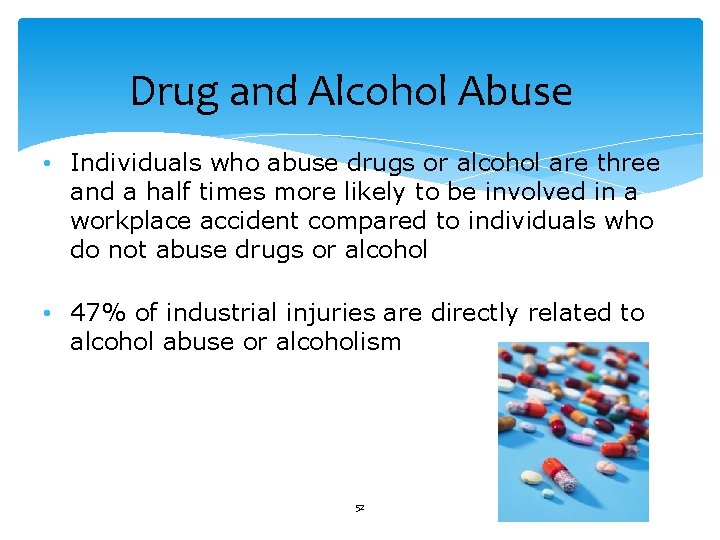 Drug and Alcohol Abuse

• Individuals who abuse drugs or alcohol are three and a half times more likely to be involved in a workplace accident compared to individuals who do not abuse drugs or alcohol

• 47% of industrial injuries are directly related to alcohol abuse or alcoholism

52